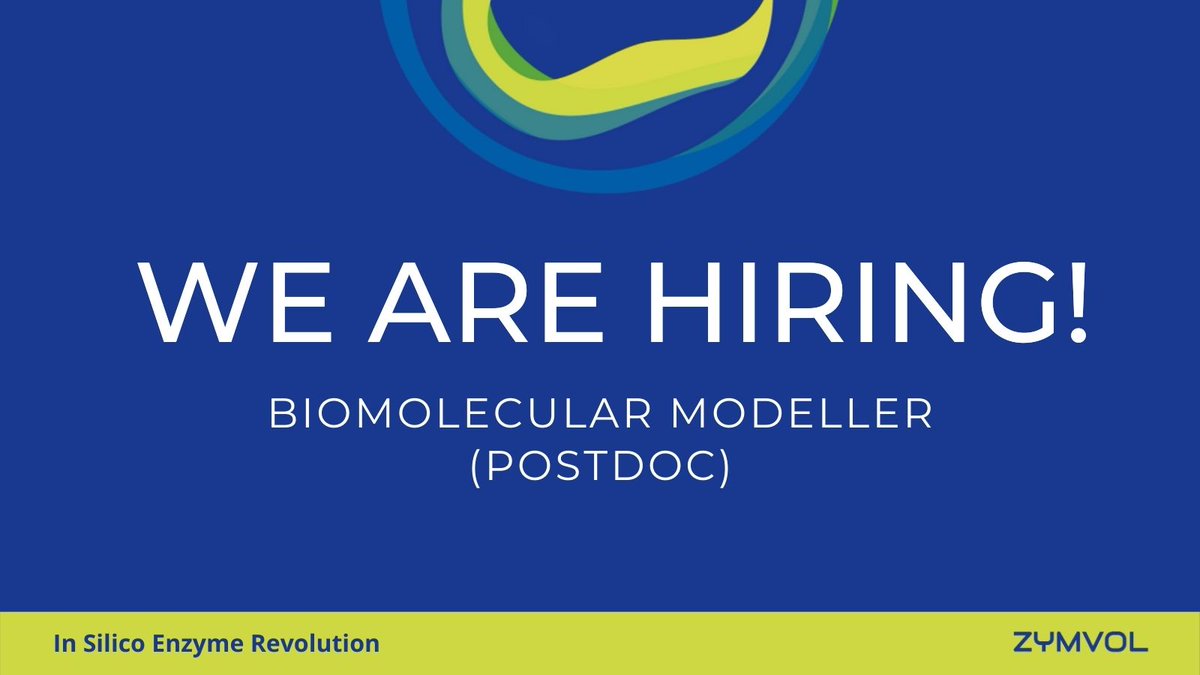 WE ARE HIRING!

BIOMOLECULAR MODELLER (POSTDOC)

In Silico Enzyme Revolution

ZYMVOL